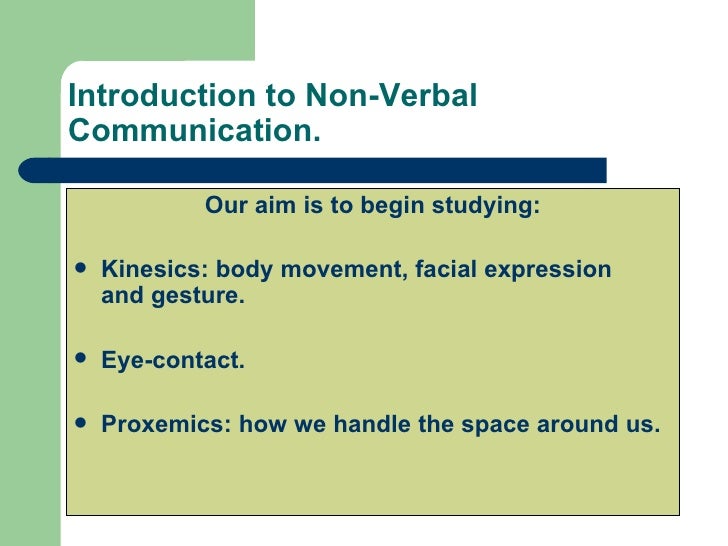 Introduction to Non-Verbal Communication.

Our aim is to begin studying:

- Kinesics: body movement, facial expression and gesture.

- Eye-contact.

- Proxemics: how we handle the space around us.